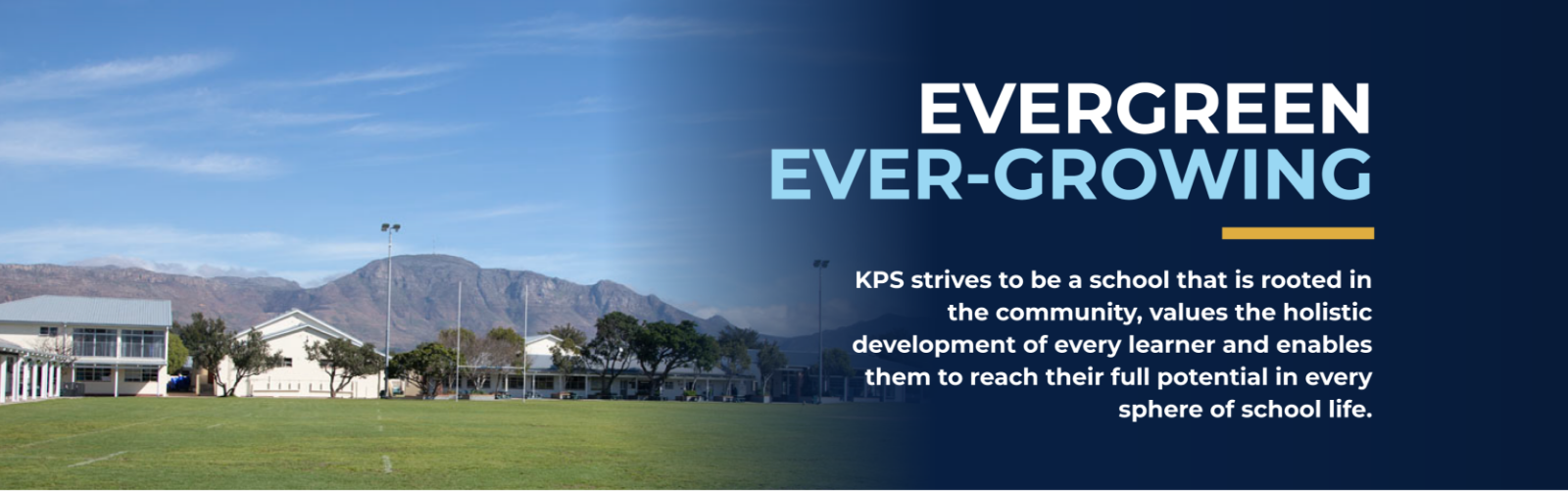 EVERGREEN
EVER-GROWING

KPS strives to be a school that is rooted in the community, values the holistic development of every learner and enables them to reach their full potential in every sphere of school life.